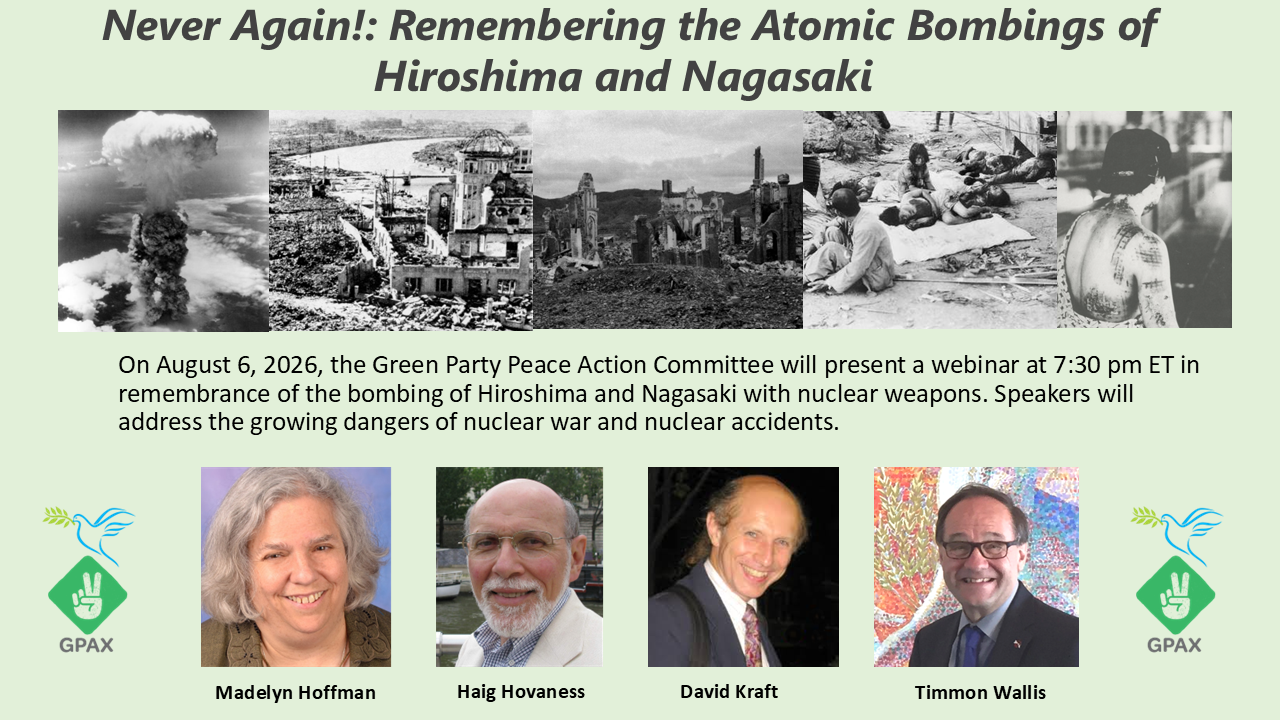 Never Again!: Remembering the Atomic Bombings of Hiroshima and Nagasaki

On August 6, 2026, the Green Party Peace Action Committee will present a webinar at 7:30 pm ET in remembrance of the bombing of Hiroshima and Nagasaki with nuclear weapons. Speakers will address the growing dangers of nuclear war and nuclear accidents.

GPAX

Madelyn Hoffman

Haig Hovaness

David Kraft

Timmon Wallis

GPAX